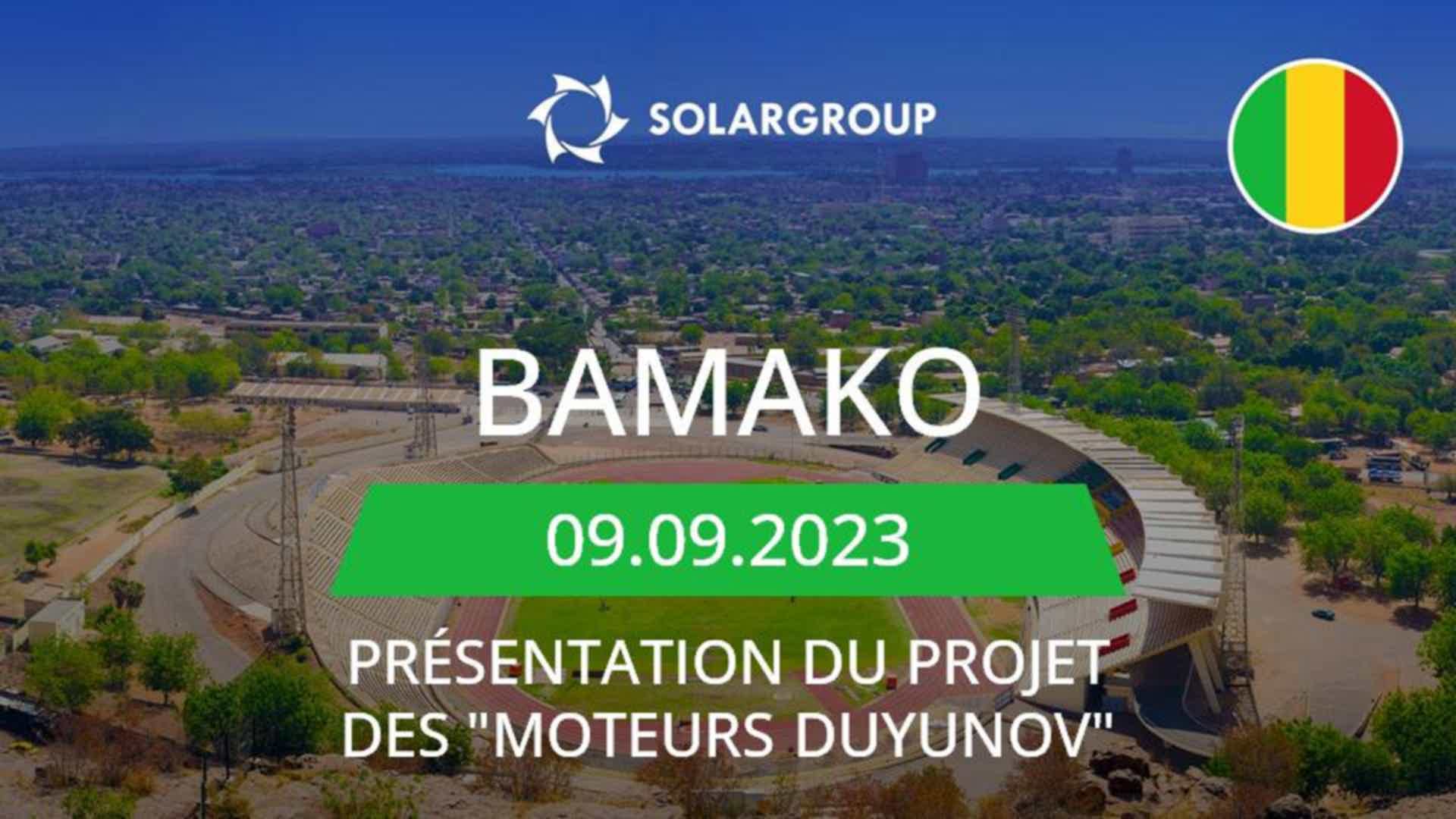 SOLARGROUP

BAMAKO

09.09.2023

PRÉSENTATION DU PROJET DES "MOTEURS DUYUNOV"